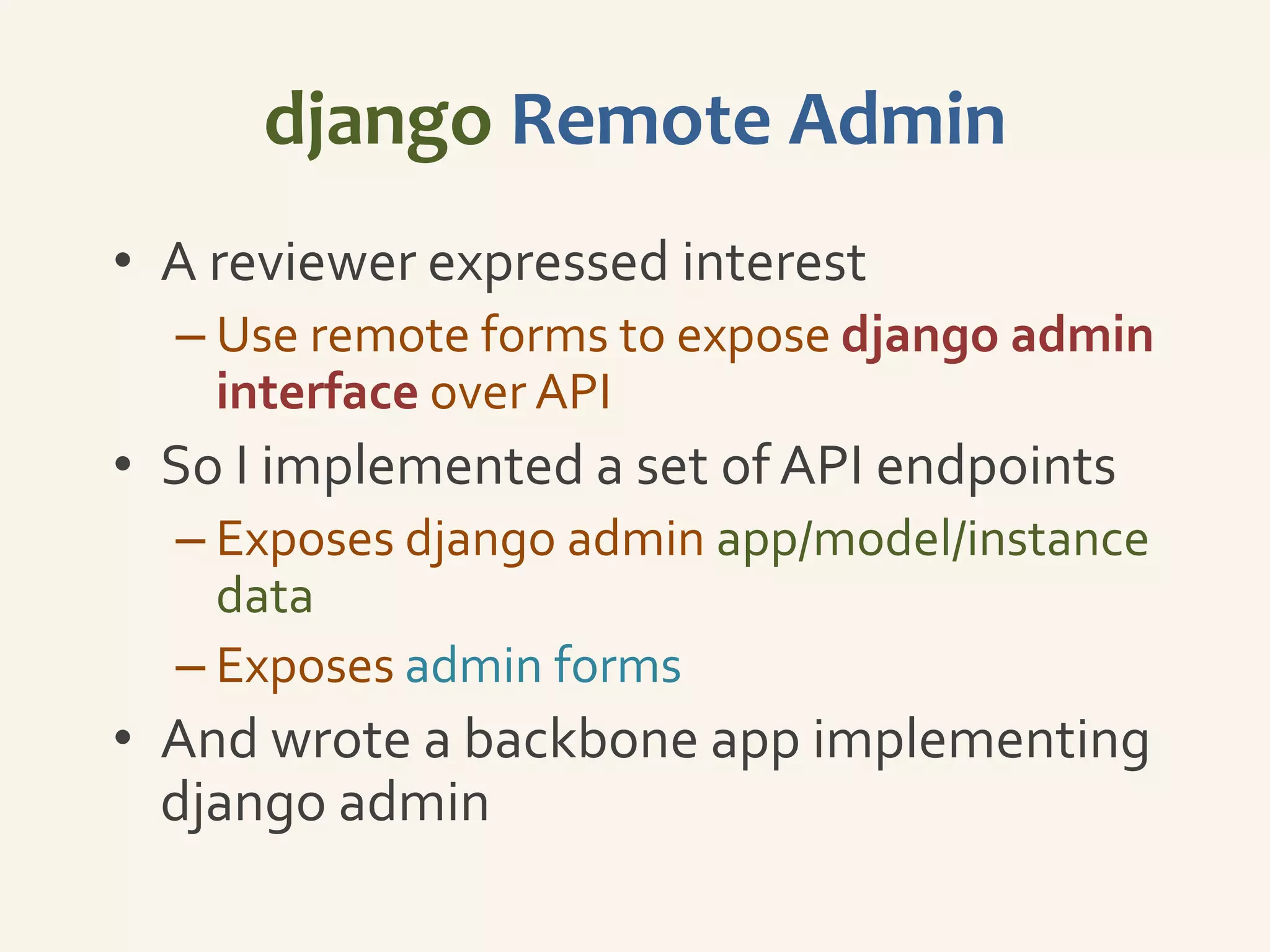 django Remote Admin

• A reviewer expressed interest
 – Use remote forms to expose django admin interface over API
• So I implemented a set of API endpoints
 – Exposes django admin app/model/instance data
 – Exposes admin forms
• And wrote a backbone app implementing django admin